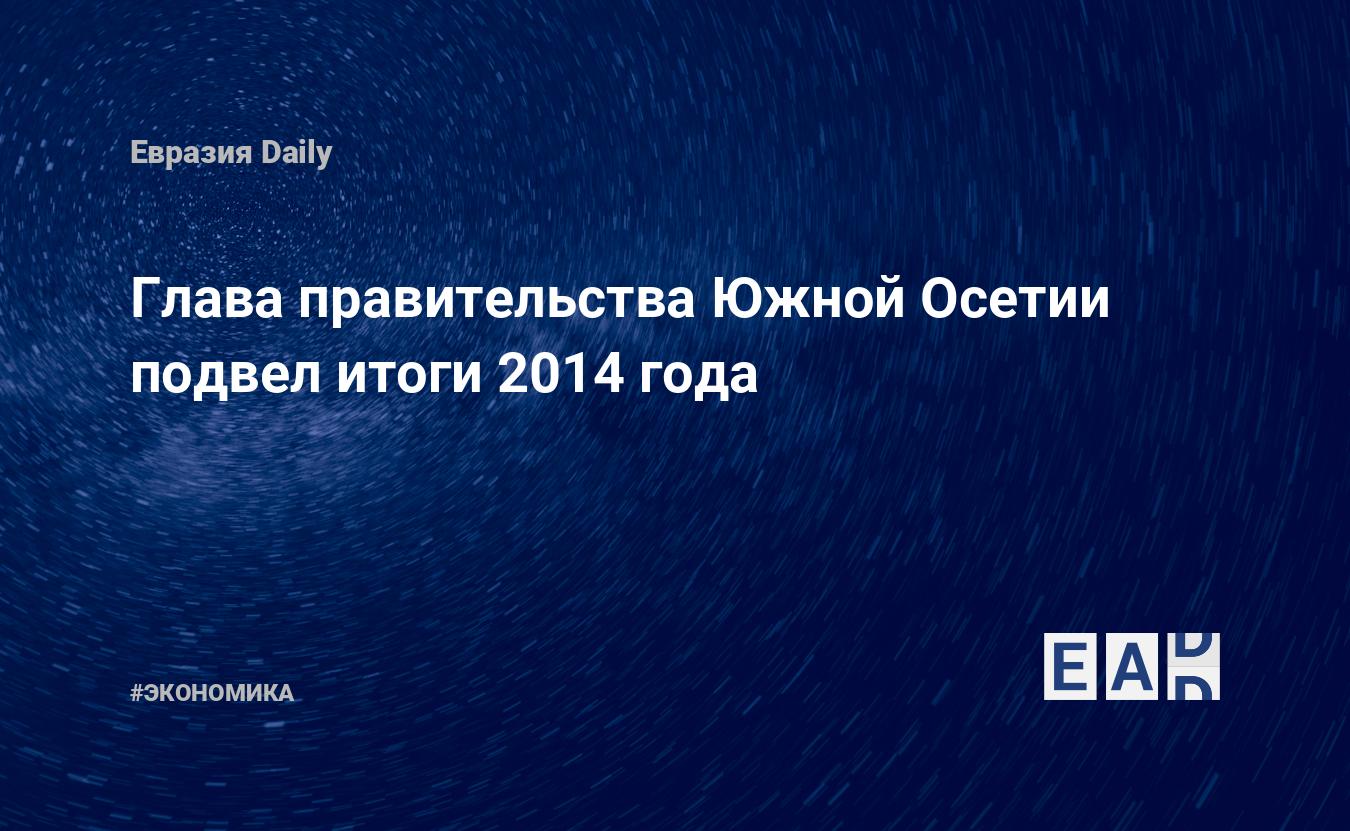 Евразия Daily

Глава правительства Южной Осетии подвел итоги 2014 года

#ЭКОНОМИКА

EAD